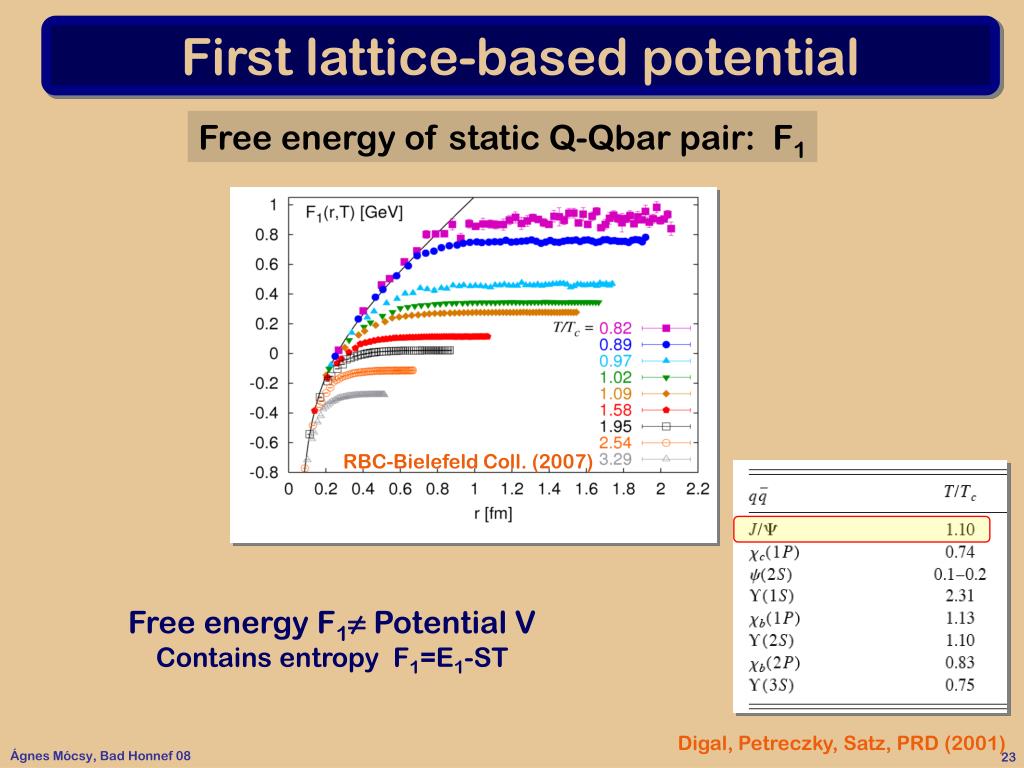 First lattice-based potential

Free energy of static Q-Qbar pair: $F_1$

$F_1(r,T)$ [GeV]

1
0.8
0.6
0.4
0.2
0
-0.2
-0.4
-0.6
-0.8

0 0.2 0.4 0.6 0.8 1 1.2 1.4 1.6 1.8 2 2.2

r [fm]

$T/T_c$ = 0.82
0.89
0.97
1.02
1.09
1.58
1.95
2.54
3.29

RBC-Bielefeld Coll. (2007)

| $q\bar{q}$ | $T/T_c$ |
|---|---|
| $J/\Psi$ | 1.10 |
| $\chi_c(1P)$ | 0.74 |
| $\psi(2S)$ | 0.1–0.2 |
| $\Upsilon(1S)$ | 2.31 |
| $\chi_b(1P)$ | 1.13 |
| $\Upsilon(2S)$ | 1.10 |
| $\chi_b(2P)$ | 0.83 |
| $\Upsilon(3S)$ | 0.75 |

Free energy $F_1 \neq$ Potential V
Contains entropy $F_1=E_1$-ST

Digal, Petreczky, Satz, PRD (2001)

Ágnes Mócsy, Bad Honnef 08

23